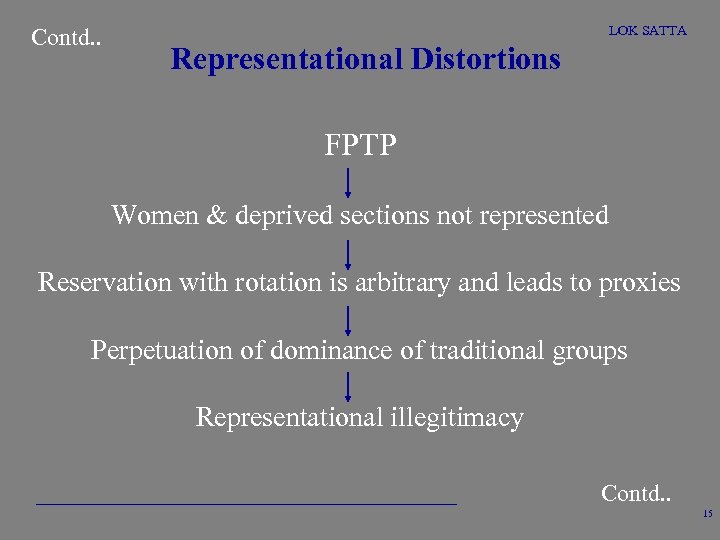 Contd..

LOK SATTA

Representational Distortions

FPTP

Women & deprived sections not represented

Reservation with rotation is arbitrary and leads to proxies

Perpetuation of dominance of traditional groups

Representational illegitimacy

Contd..

15